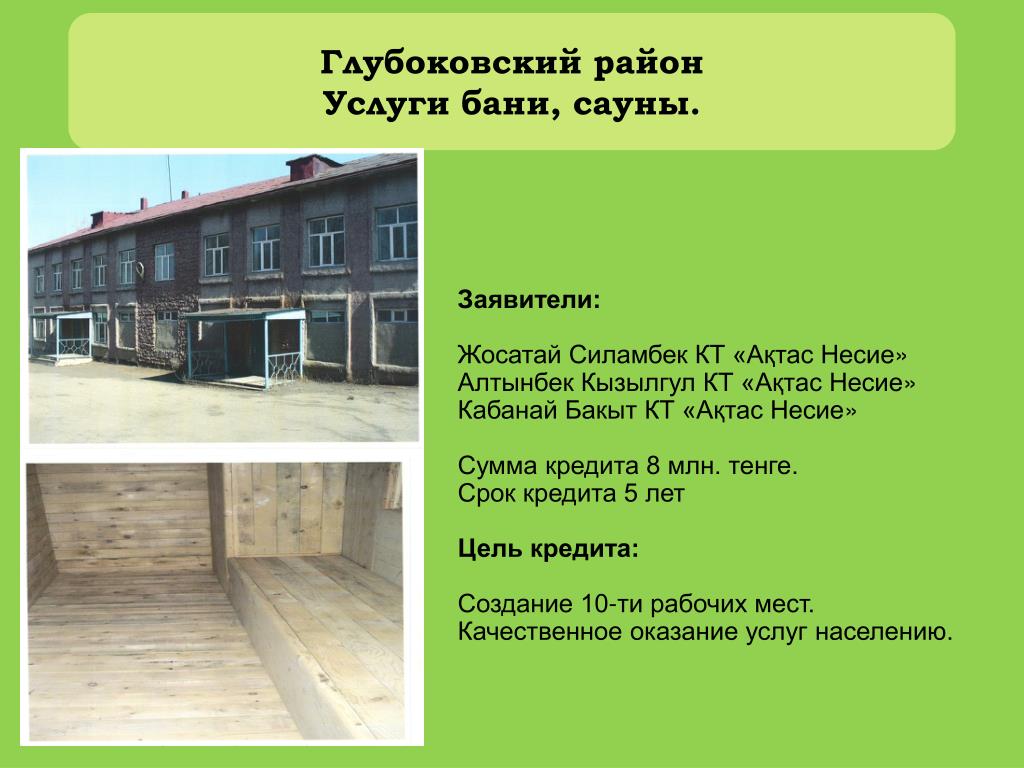 Глубоковский район
Услуги бани, сауны.

Заявители:

Жосатай Силамбек КТ «Ақтас Несие»
Алтынбек Кызылгул КТ «Ақтас Несие»
Кабанай Бакыт КТ «Ақтас Несие»

Сумма кредита 8 млн. тенге.
Срок кредита 5 лет

Цель кредита:

Создание 10-ти рабочих мест.
Качественное оказание услуг населению.